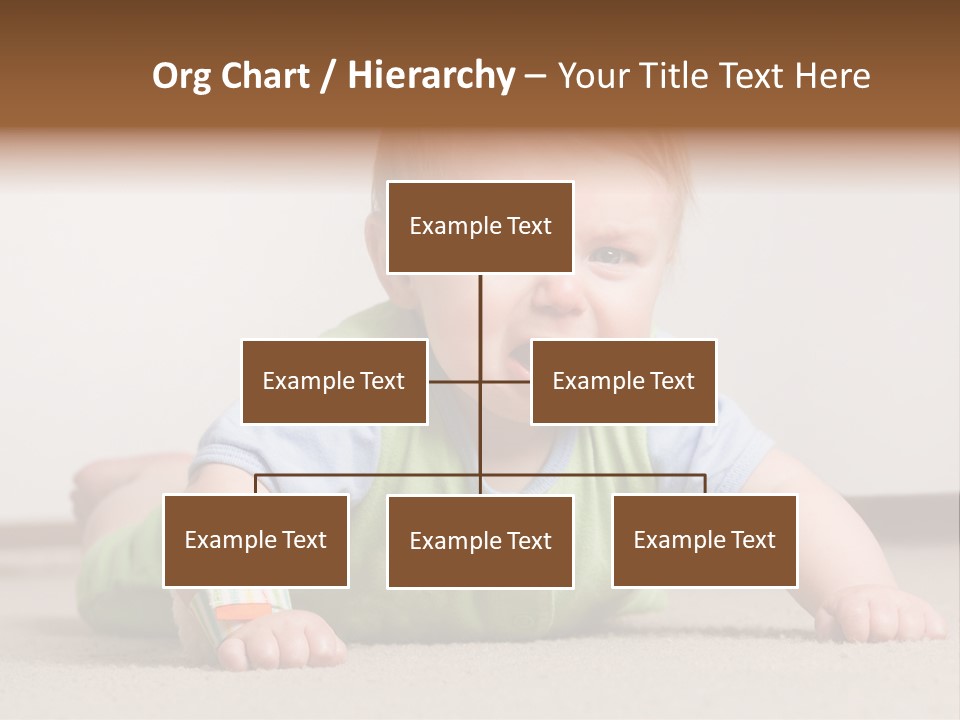 Org Chart / Hierarchy – Your Title Text Here

Example Text

Example Text

Example Text

Example Text

Example Text

Example Text